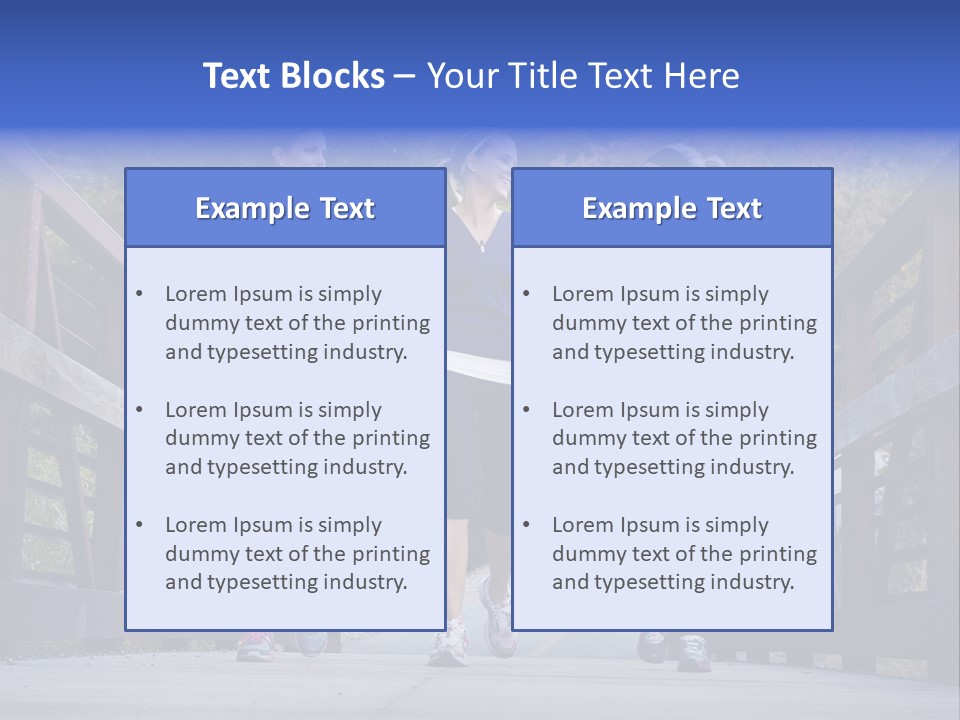 Text Blocks – Your Title Text Here

Example Text

• Lorem Ipsum is simply dummy text of the printing and typesetting industry.

• Lorem Ipsum is simply dummy text of the printing and typesetting industry.

• Lorem Ipsum is simply dummy text of the printing and typesetting industry.

Example Text

• Lorem Ipsum is simply dummy text of the printing and typesetting industry.

• Lorem Ipsum is simply dummy text of the printing and typesetting industry.

• Lorem Ipsum is simply dummy text of the printing and typesetting industry.